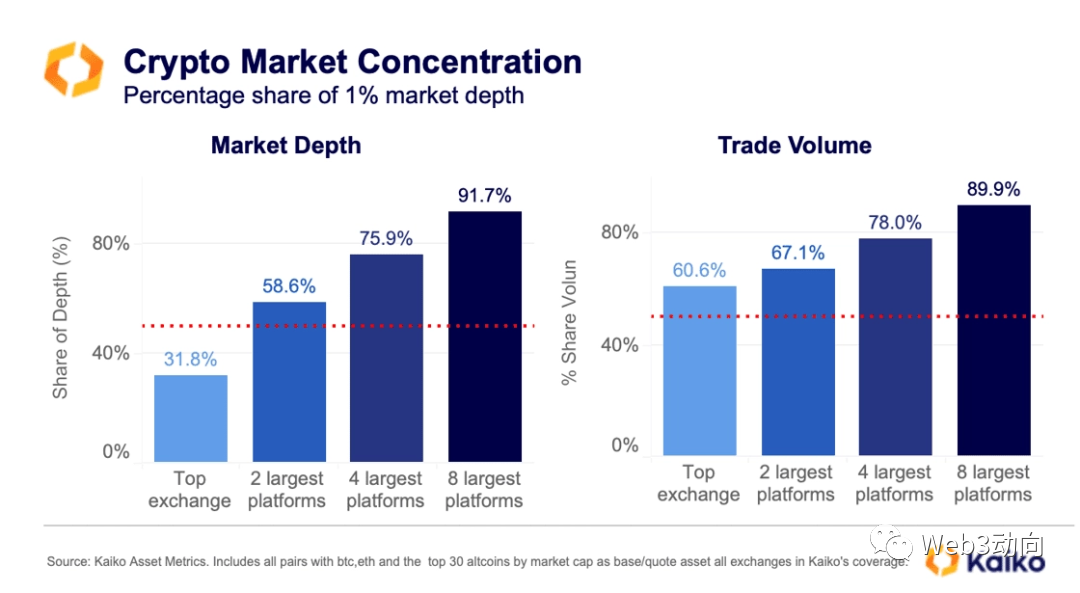 Crypto Market Concentration
Percentage share of 1% market depth

Market Depth

Share of Depth (%)

80%
40%
0%

31.8%
58.6%
75.9%
91.7%

Top exchange
2 largest platforms
4 largest platforms
8 largest platforms

Trade Volume

% Share Volun

80%
40%
0%

60.6%
67.1%
78.0%
89.9%

Top exchange
2 largest platforms
4 largest platforms
8 largest platforms

Source: Kaiko Asset Metrics. Includes all pairs with btc,eth and the top 30 altcoins by market cap as base/quote asset all exchanges in Kaiko's coverage.

Web3动向

Kaiko